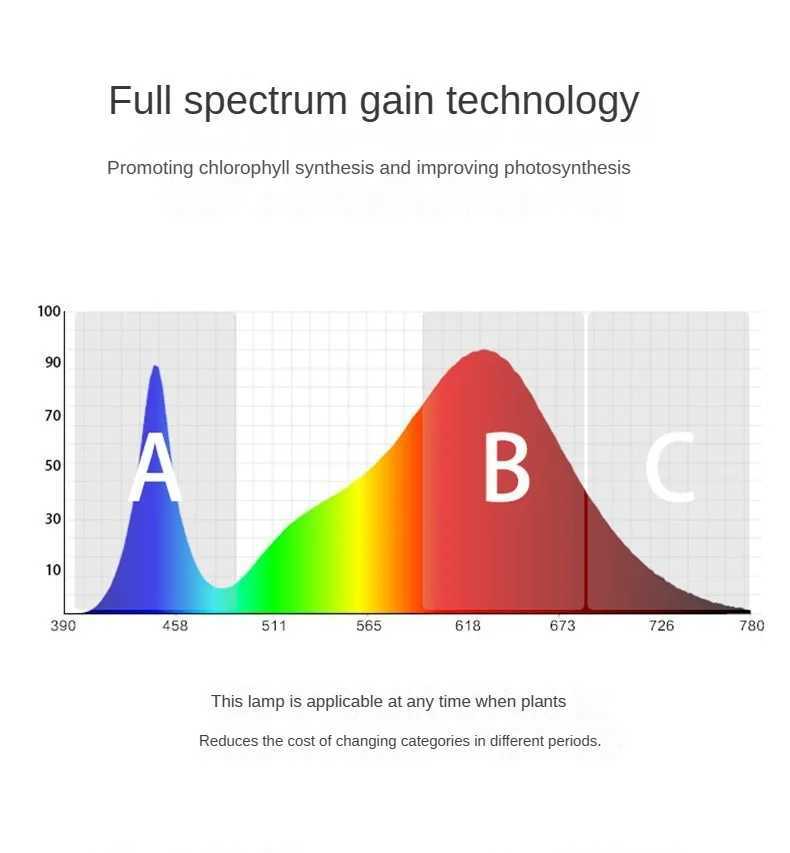 Full spectrum gain technology

Promoting chlorophyll synthesis and improving photosynthesis

100
90
70
50
30
10

A
B
C

390 458 511 565 618 673 726 780

This lamp is applicable at any time when plants

Reduces the cost of changing categories in different periods.